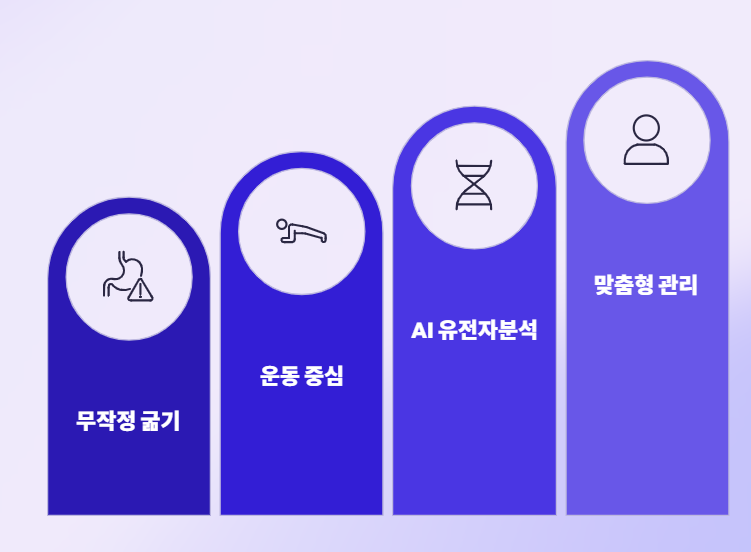 무작정 굶기

운동 중심

AI 유전자분석

맞춤형 관리